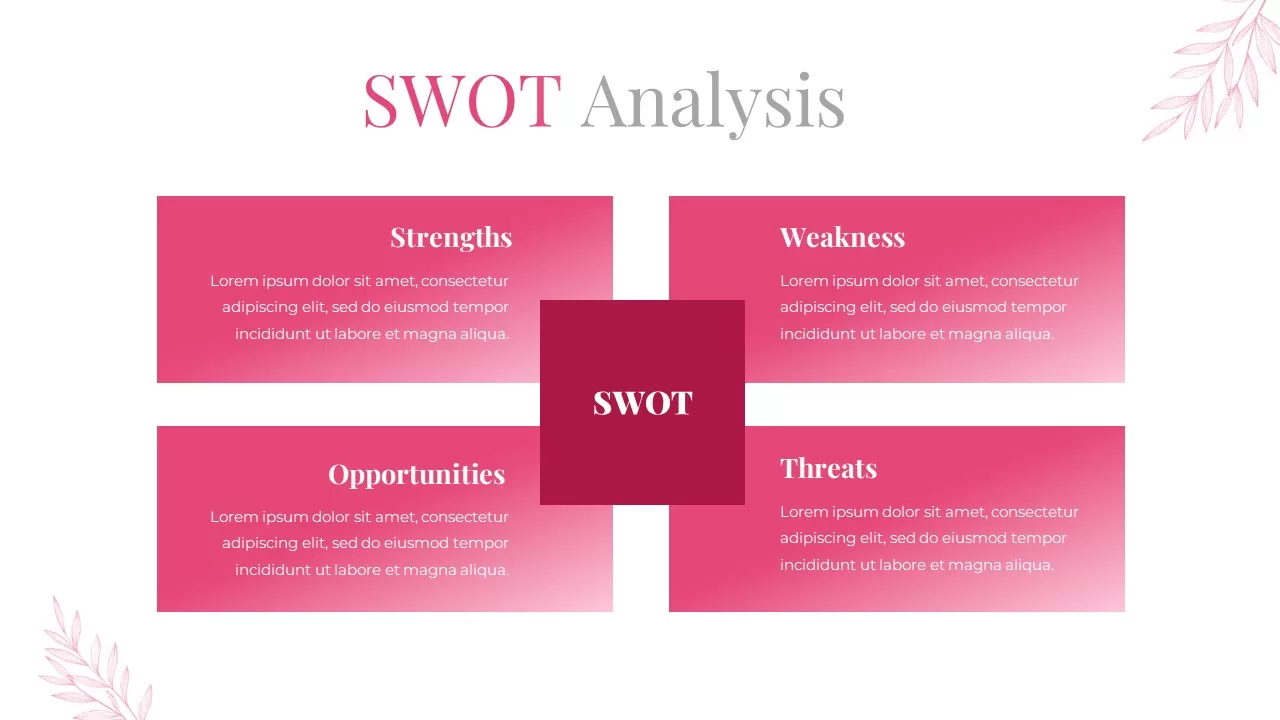 SWOT Analysis

Strengths

Lorem ipsum dolor sit amet, consectetur adipiscing elit, sed do eiusmod tempor incididunt ut labore et magna aliqua.

Weakness

Lorem ipsum dolor sit amet, consectetur adipiscing elit, sed do eiusmod tempor incididunt ut labore et magna aliqua.

SWOT

Opportunities

Lorem ipsum dolor sit amet, consectetur adipiscing elit, sed do eiusmod tempor incididunt ut labore et magna aliqua.

Threats

Lorem ipsum dolor sit amet, consectetur adipiscing elit, sed do eiusmod tempor incididunt ut labore et magna aliqua.